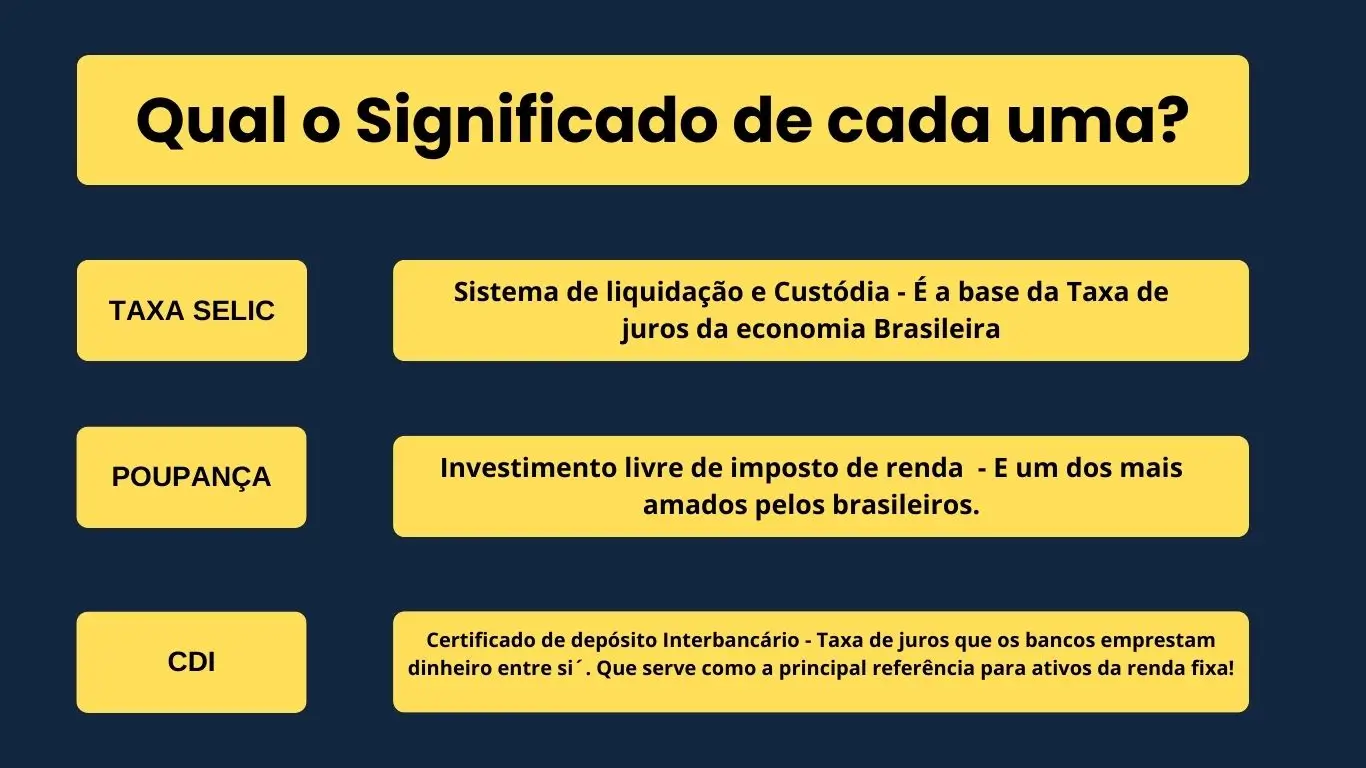 Qual o Significado de cada uma?

TAXA SELIC

Sistema de liquidação e Custódia - É a base da Taxa de juros da economia Brasileira

POUPANÇA

Investimento livre de imposto de renda - E um dos mais amados pelos brasileiros.

CDI

Certificado de depósito Interbancário - Taxa de juros que os bancos emprestam dinheiro entre si´. Que serve como a principal referência para ativos da renda fixa!